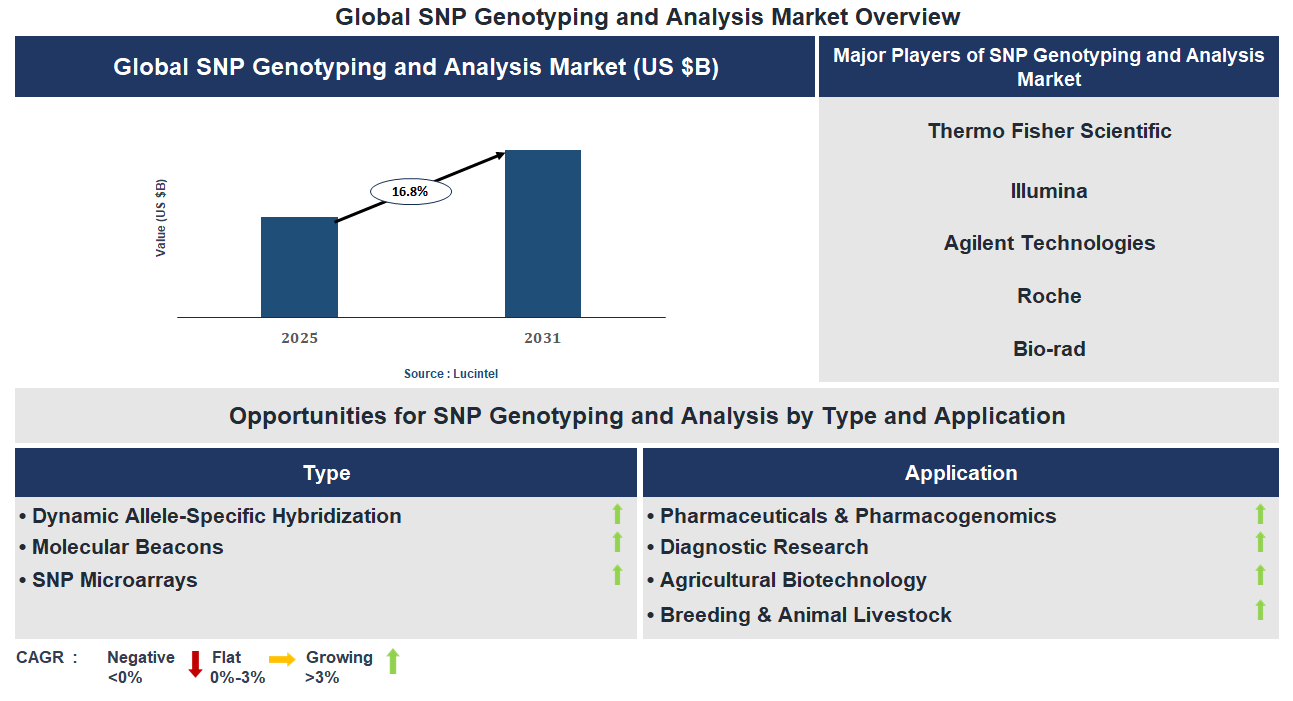 Global SNP Genotyping and Analysis Market Overview

Global SNP Genotyping and Analysis Market (US $B)

Value (US $B)

16.8%

2025

2031

Source : Lucintel

Major Players of SNP Genotyping and Analysis Market

Thermo Fisher Scientific

Illumina

Agilent Technologies

Roche

Bio-rad

Opportunities for SNP Genotyping and Analysis by Type and Application

Type

• Dynamic Allele-Specific Hybridization
• Molecular Beacons
• SNP Microarrays

Application

• Pharmaceuticals & Pharmacogenomics
• Diagnostic Research
• Agricultural Biotechnology
• Breeding & Animal Livestock

CAGR : Negative <0% Flat 0%-3% Growing >3%